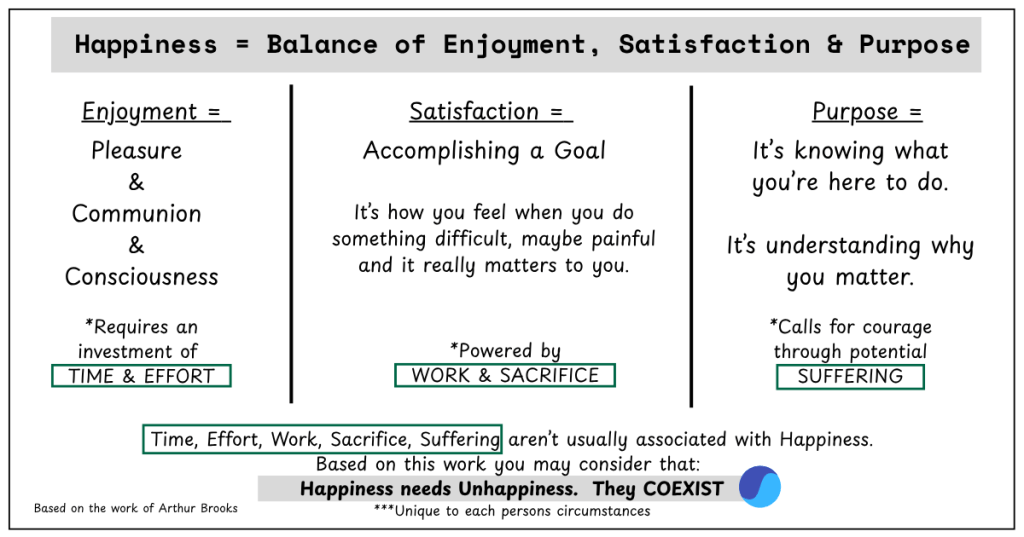 Happiness = Balance of Enjoyment, Satisfaction & Purpose

Enjoyment =
Pleasure
&
Communion
&
Consciousness

*Requires an investment of
TIME & EFFORT

Satisfaction =
Accomplishing a Goal

It's how you feel when you do something difficult, maybe painful and it really matters to you.

*Powered by
WORK & SACRIFICE

Purpose =
It's knowing what you're here to do.

It's understanding why you matter.

*Calls for courage through potential
SUFFERING

Time, Effort, Work, Sacrifice, Suffering aren't usually associated with Happiness.
Based on this work you may consider that:
Happiness needs Unhappiness. They COEXIST
***Unique to each persons circumstances

Based on the work of Arthur Brooks